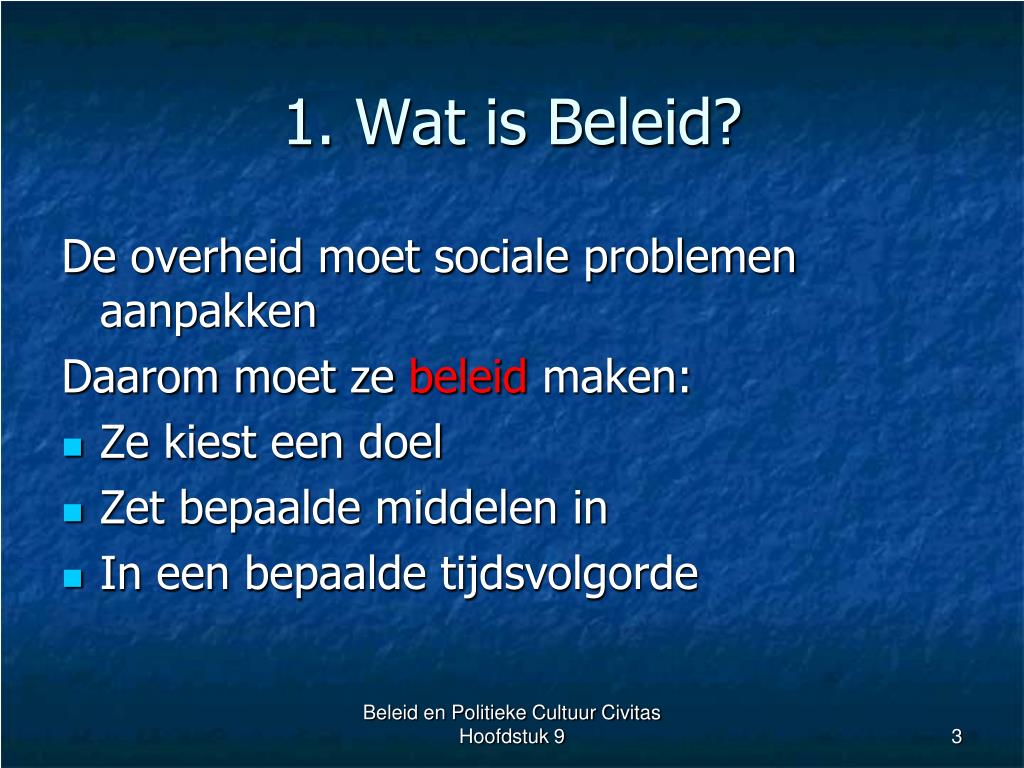 1. Wat is Beleid?

De overheid moet sociale problemen aanpakken

Daarom moet ze beleid maken:

- Ze kiest een doel
- Zet bepaalde middelen in
- In een bepaalde tijdsvolgorde

Beleid en Politieke Cultuur Civitas Hoofdstuk 9

3